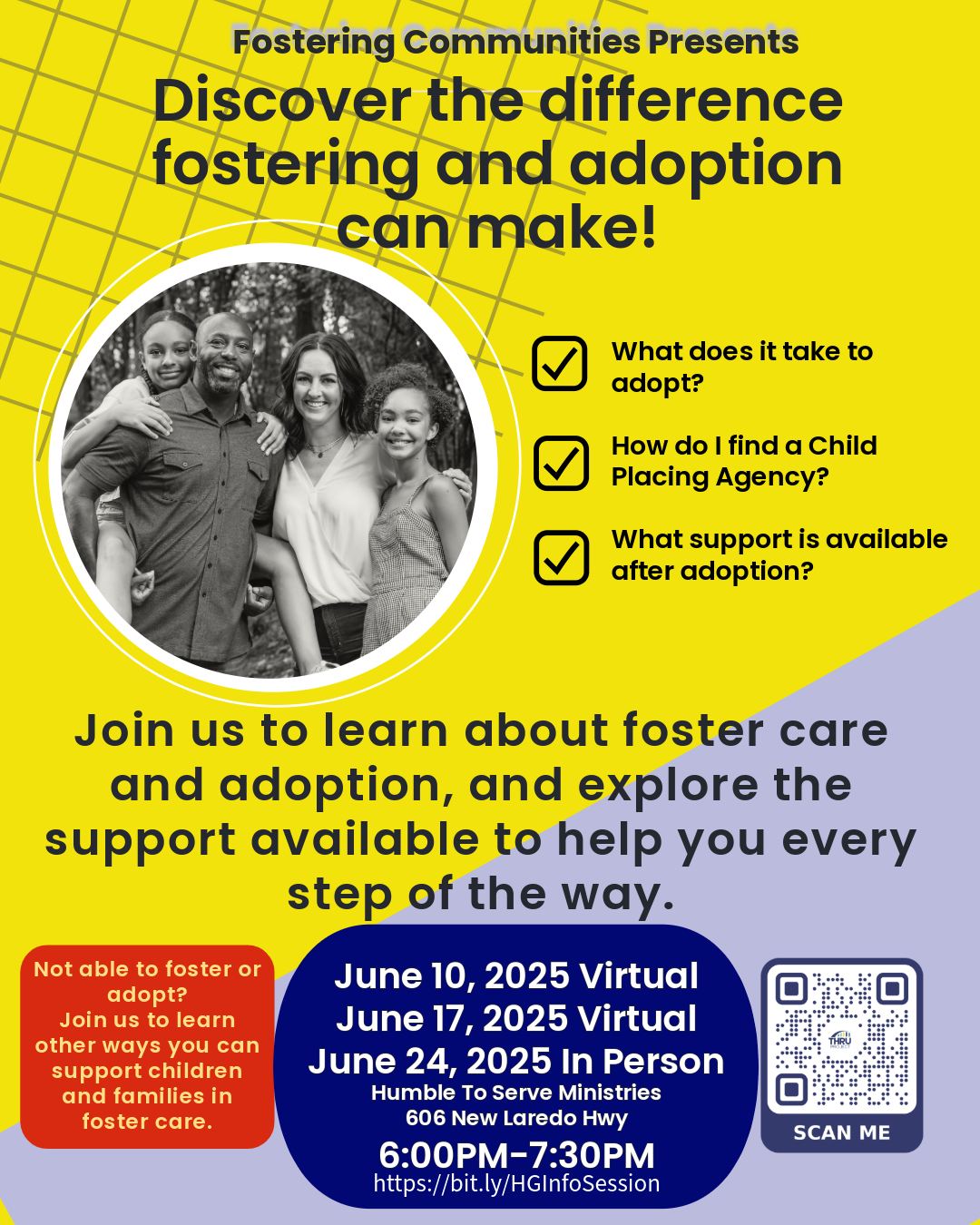 Fostering Communities Presents

Discover the difference fostering and adoption can make!

What does it take to adopt?

How do I find a Child Placing Agency?

What support is available after adoption?

Join us to learn about foster care and adoption, and explore the support available to help you every step of the way.

Not able to foster or adopt? Join us to learn other ways you can support children and families in foster care.

June 10, 2025 Virtual
June 17, 2025 Virtual
June 24, 2025 In Person
Humble To Serve Ministries
606 New Laredo Hwy
6:00PM-7:30PM
https://bit.ly/HGInfoSession

THRU

SCAN ME